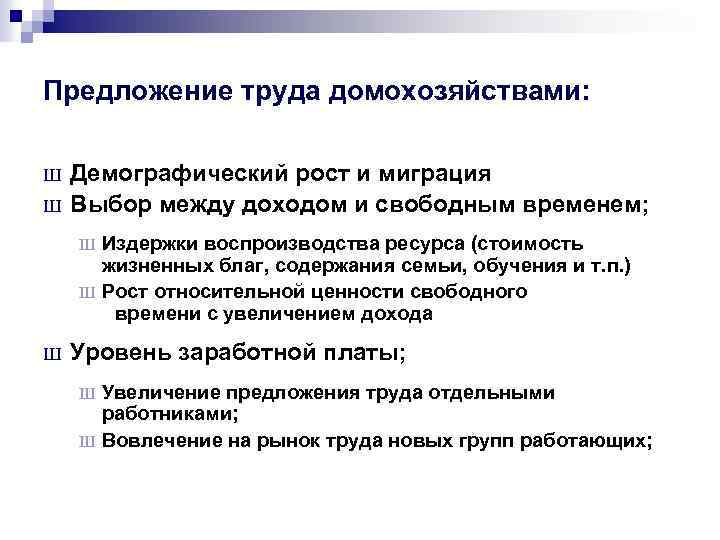 Предложение труда домохозяйствами:

Ш Демографический рост и миграция
Ш Выбор между доходом и свободным временем;

Ш Издержки воспроизводства ресурса (стоимость жизненных благ, содержания семьи, обучения и т.п.)
Ш Рост относительной ценности свободного времени с увеличением дохода

Ш Уровень заработной платы;

Ш Увеличение предложения труда отдельными работниками;
Ш Вовлечение на рынок труда новых групп работающих;